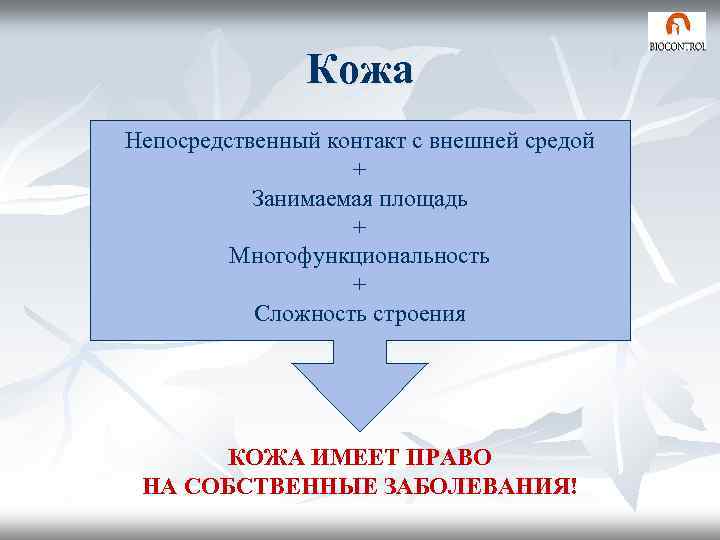 BIOCONTROL

Кожа

Непосредственный контакт с внешней средой
+
Занимаемая площадь
+
Многофункциональность
+
Сложность строения

КОЖА ИМЕЕТ ПРАВО
НА СОБСТВЕННЫЕ ЗАБОЛЕВАНИЯ!